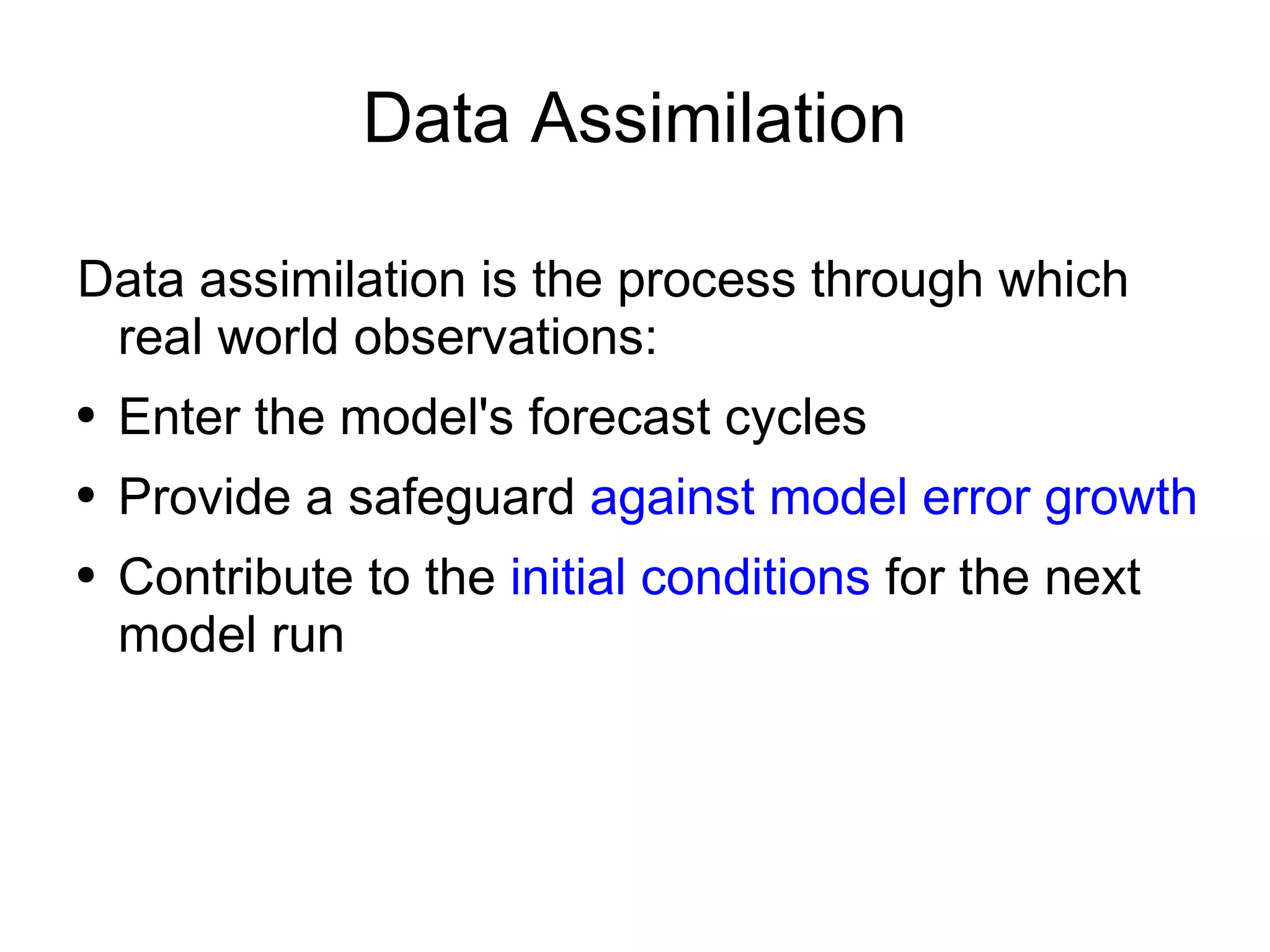 Data Assimilation

Data assimilation is the process through which real world observations:

• Enter the model's forecast cycles
• Provide a safeguard against model error growth
• Contribute to the initial conditions for the next model run